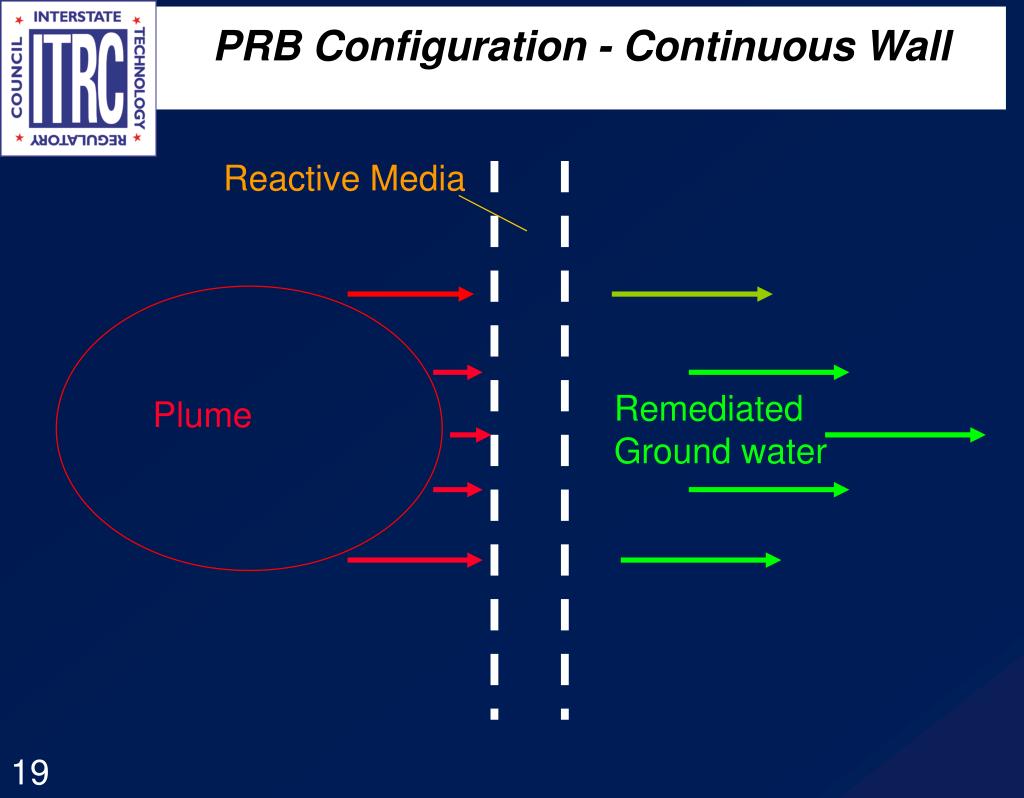 INTERSTATE
TECHNOLOGY
REGULATORY
COUNCIL
ITRC

PRB Configuration - Continuous Wall

Reactive Media

Plume

Remediated Ground water

19